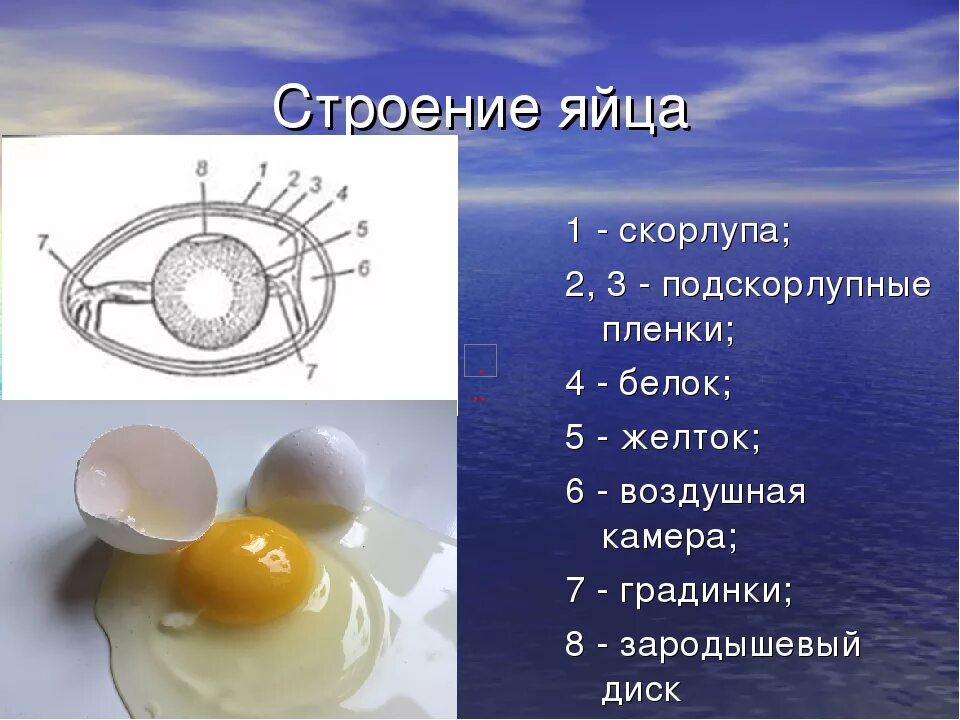 Строение яйца

8 1 2 3 4 5 6 7 7

1 - скорлупа;

2, 3 - подскорлупные пленки;

4 - белок;

5 - желток;

6 - воздушная камера;

7 - градинки;

8 - зародышевый диск